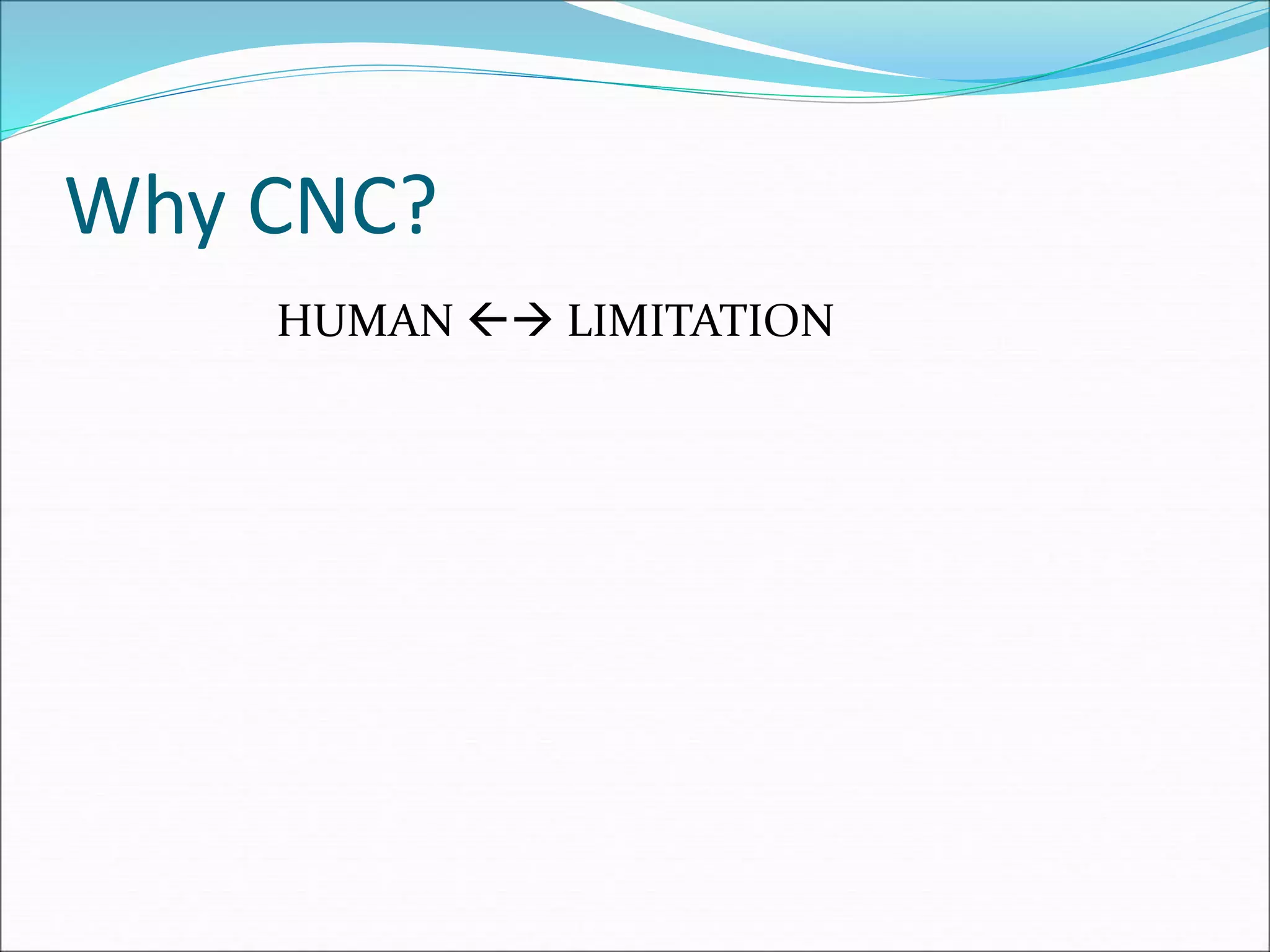 Why CNC?

HUMAN ←→ LIMITATION